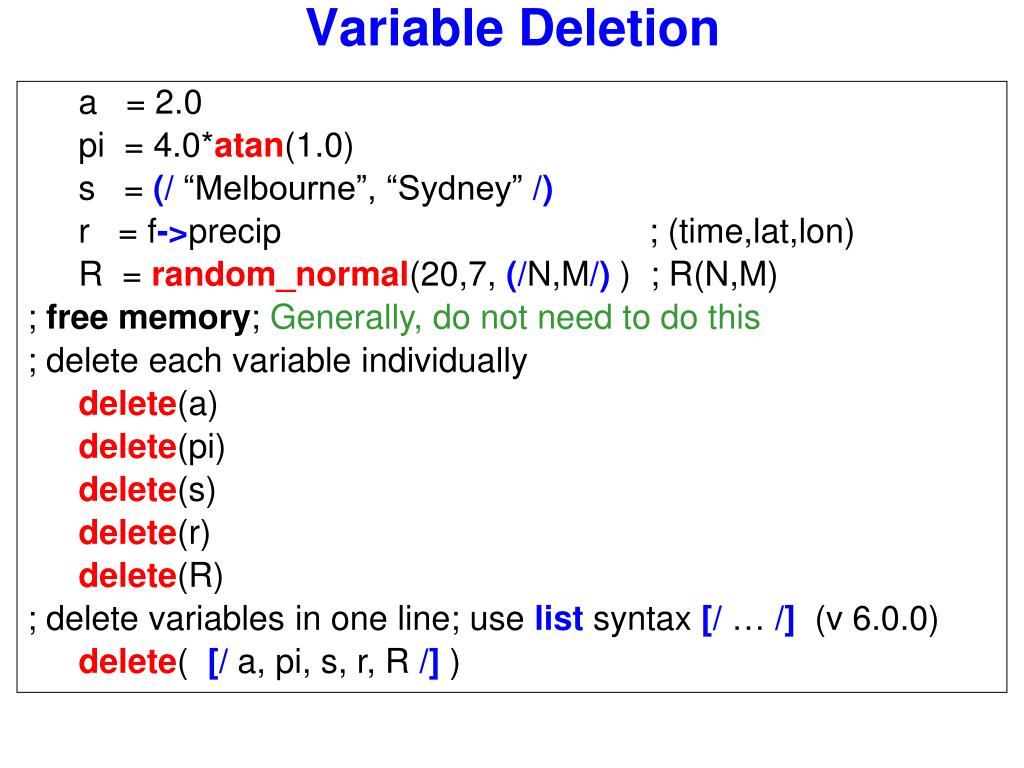 Variable Deletion

a = 2.0
pi = 4.0*atan(1.0)
s = (/ “Melbourne”, “Sydney” /)
r = f->precip ; (time,lat,lon)
R = random_normal(20,7, (/N,M/) ) ; R(N,M)
; free memory; Generally, do not need to do this
; delete each variable individually
delete(a)
delete(pi)
delete(s)
delete(r)
delete(R)
; delete variables in one line; use list syntax [/ … /] (v 6.0.0)
delete( [/ a, pi, s, r, R /] )